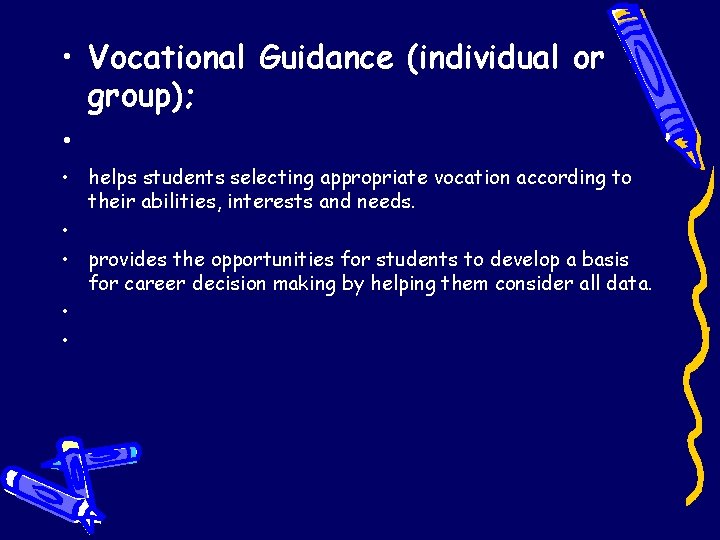 • Vocational Guidance (individual or group);

•

• helps students selecting appropriate vocation according to their abilities, interests and needs.

•

• provides the opportunities for students to develop a basis for career decision making by helping them consider all data.

•

•